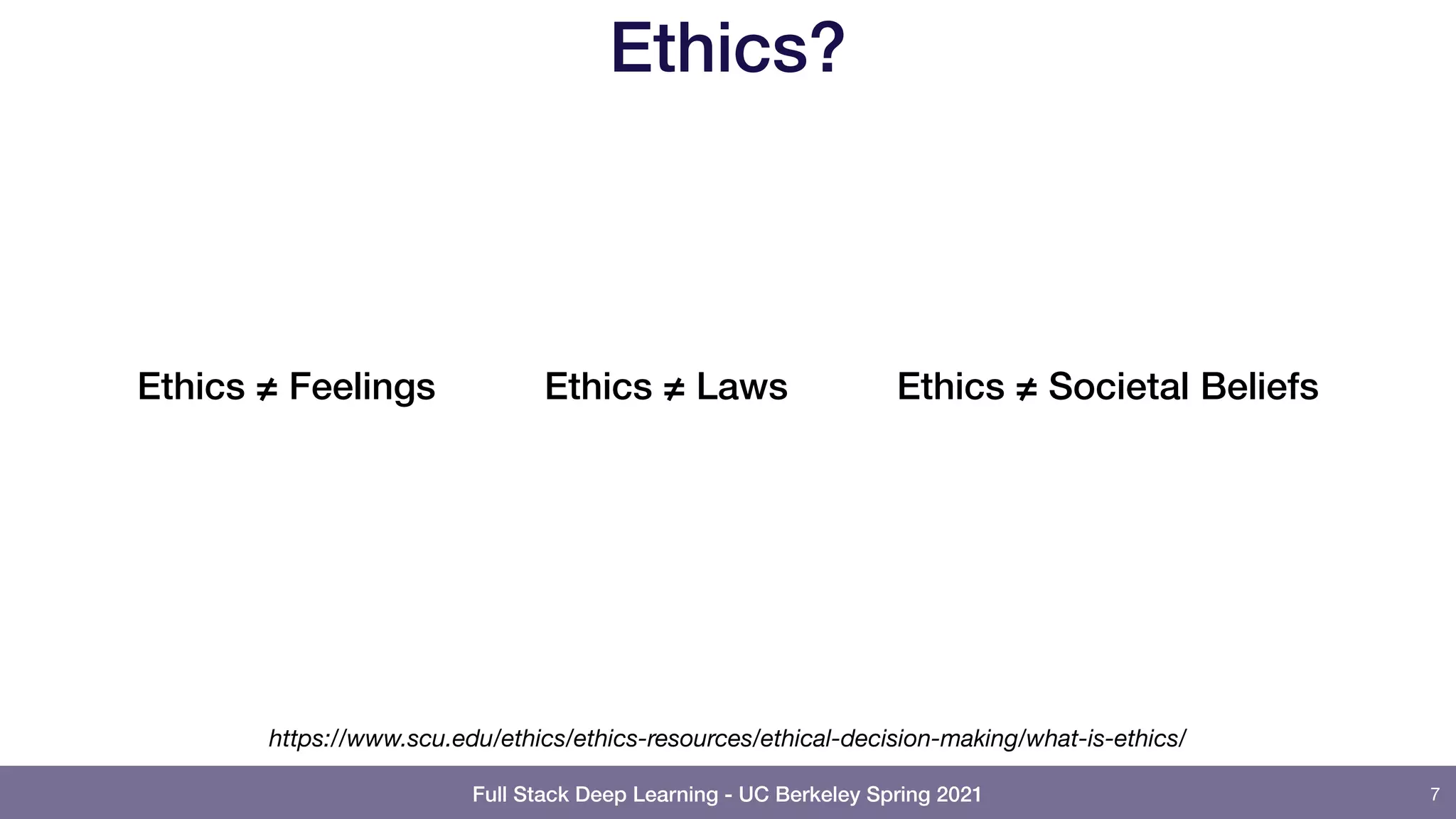 Ethics?

Ethics ≠ Feelings

Ethics ≠ Laws

Ethics ≠ Societal Beliefs

https://www.scu.edu/ethics/ethics-resources/ethical-decision-making/what-is-ethics/

Full Stack Deep Learning - UC Berkeley Spring 2021

7